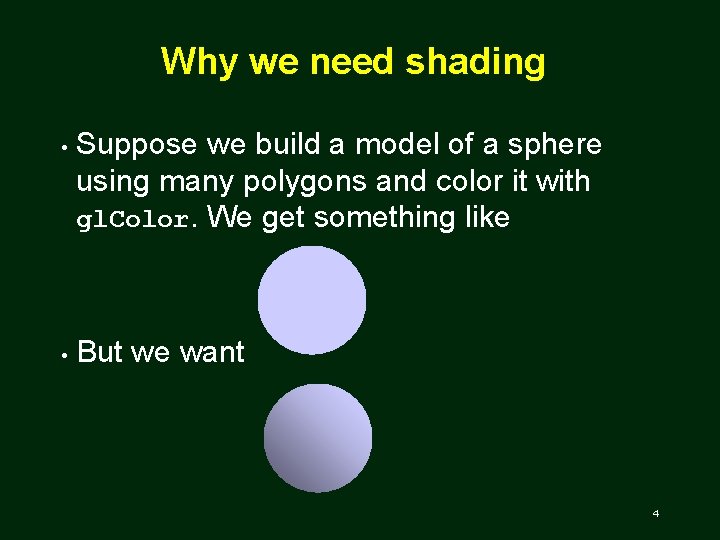 Why we need shading

• Suppose we build a model of a sphere using many polygons and color it with glColor. We get something like

• But we want

4